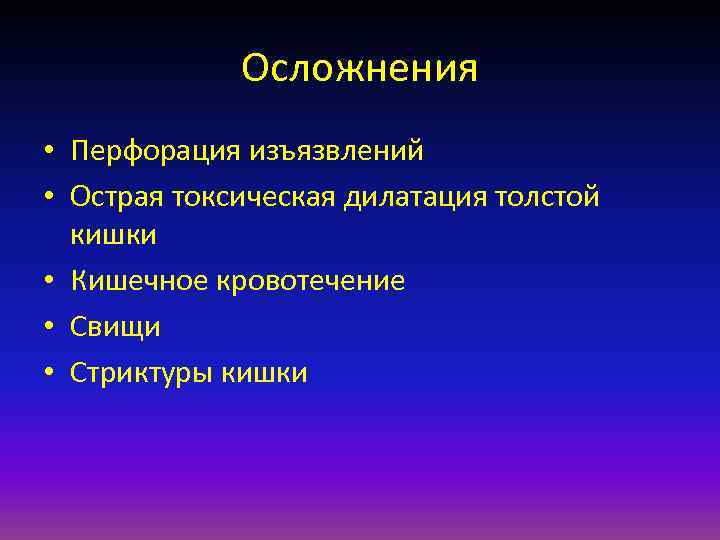 Осложнения

• Перфорация изъязвлений
• Острая токсическая дилатация толстой кишки
• Кишечное кровотечение
• Свищи
• Стриктуры кишки